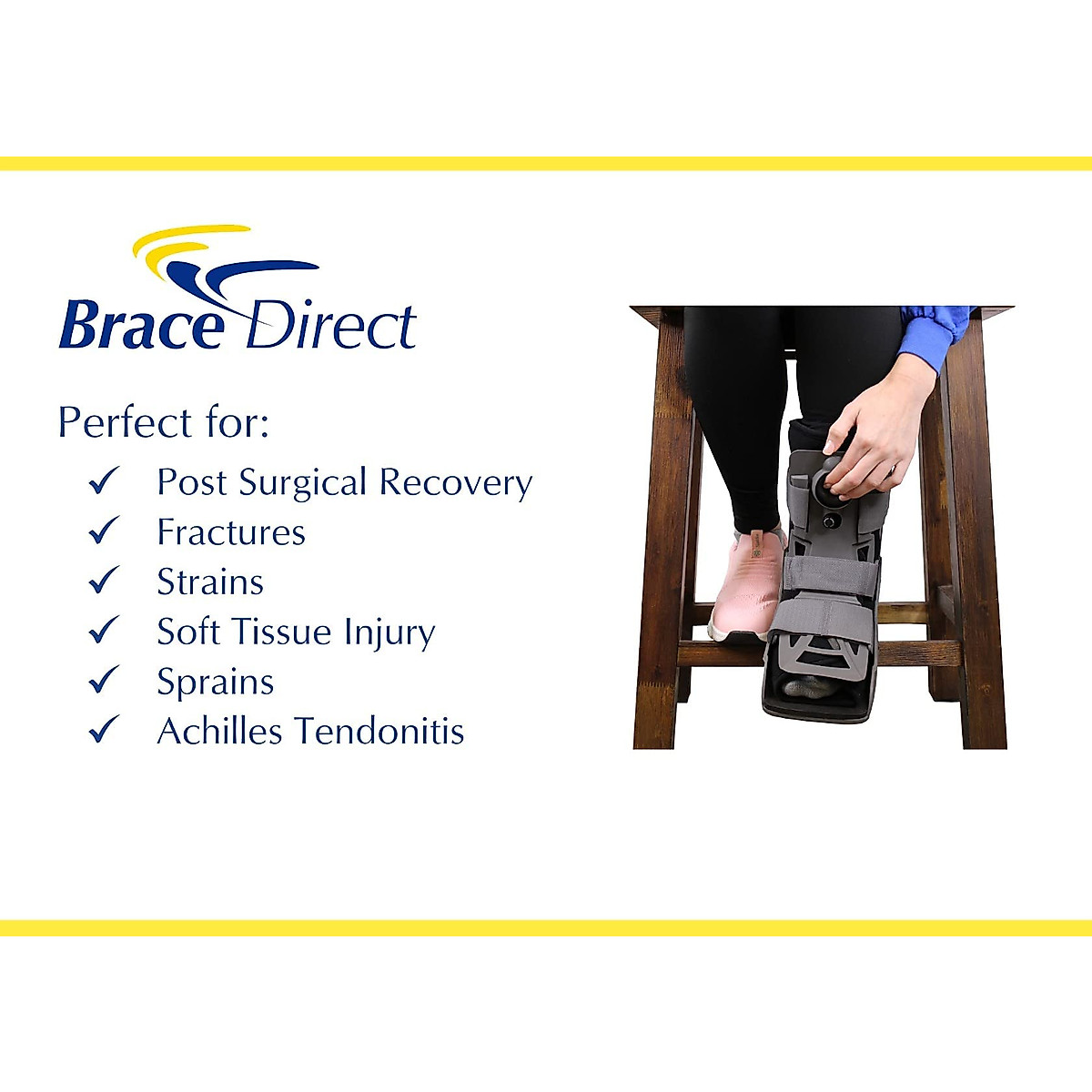 Brace Direct

Perfect for:

✓ Post Surgical Recovery
✓ Fractures
✓ Strains
✓ Soft Tissue Injury
✓ Sprains
✓ Achilles Tendonitis